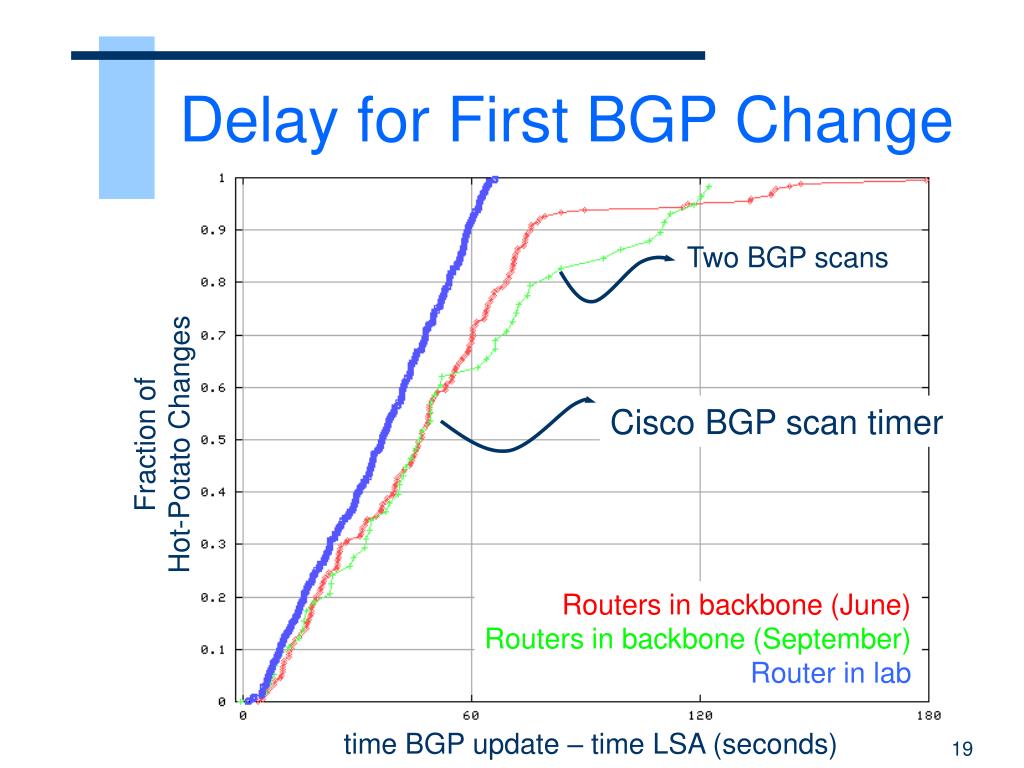 Delay for First BGP Change

Fraction of
Hot-Potato Changes

1
0.9
0.8
0.7
0.6
0.5
0.4
0.3
0.2
0.1
0

Two BGP scans

Cisco BGP scan timer

Routers in backbone (June)
Routers in backbone (September)
Router in lab

0
60
120
180

time BGP update – time LSA (seconds)

19